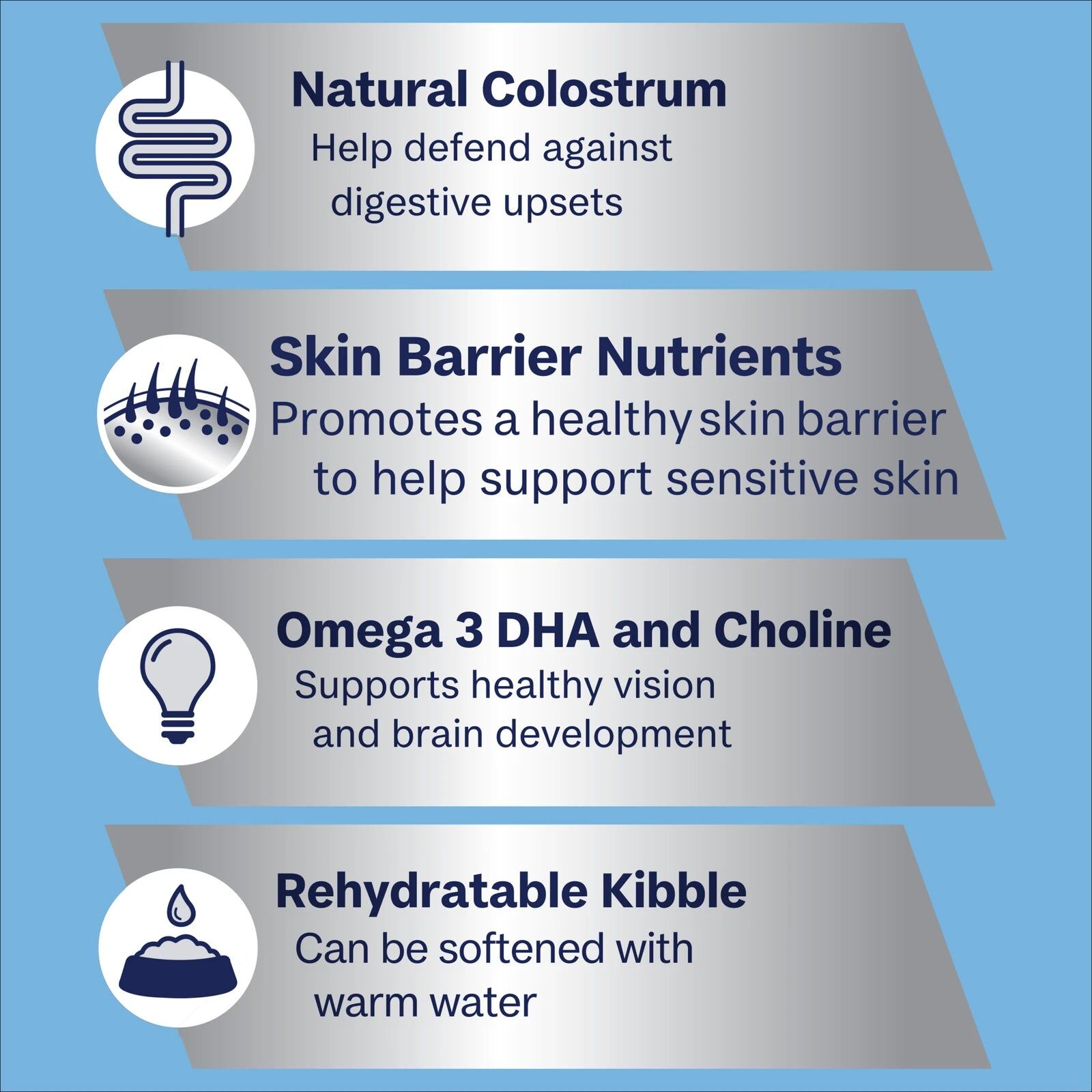 Natural Colostrum
Help defend against digestive upsets

Skin Barrier Nutrients
Promotes a healthy skin barrier to help support sensitive skin

Omega 3 DHA and Choline
Supports healthy vision and brain development

Rehydratable Kibble
Can be softened with warm water